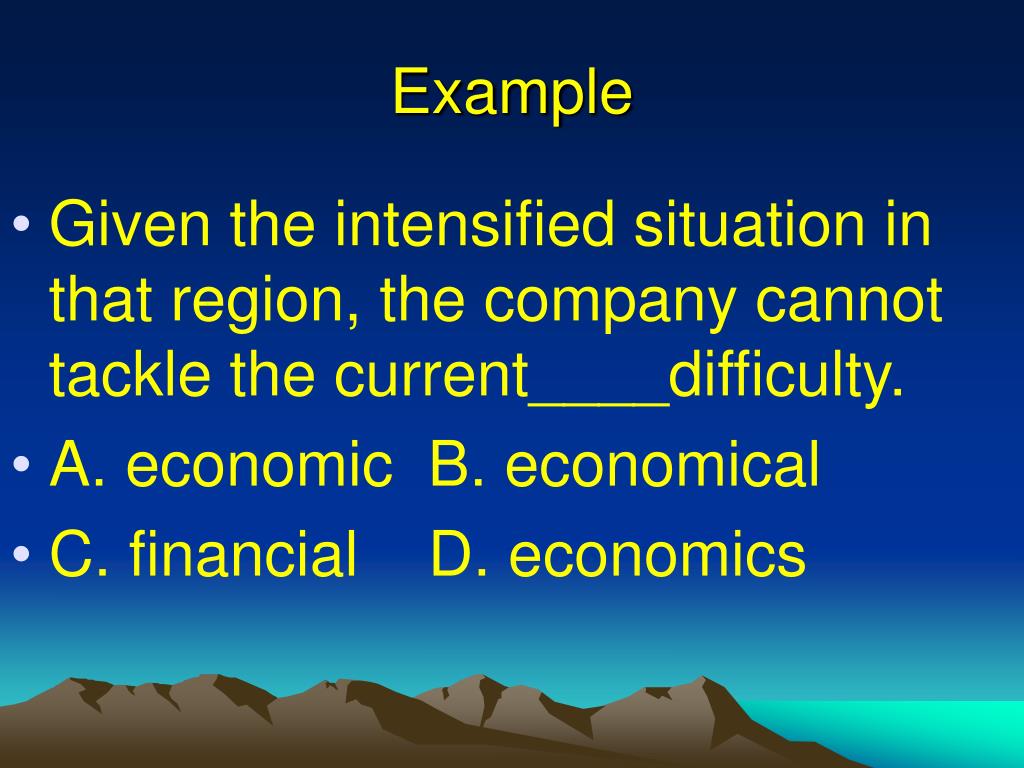 Example

• Given the intensified situation in that region, the company cannot tackle the current____difficulty.

• A. economic B. economical

• C. financial D. economics